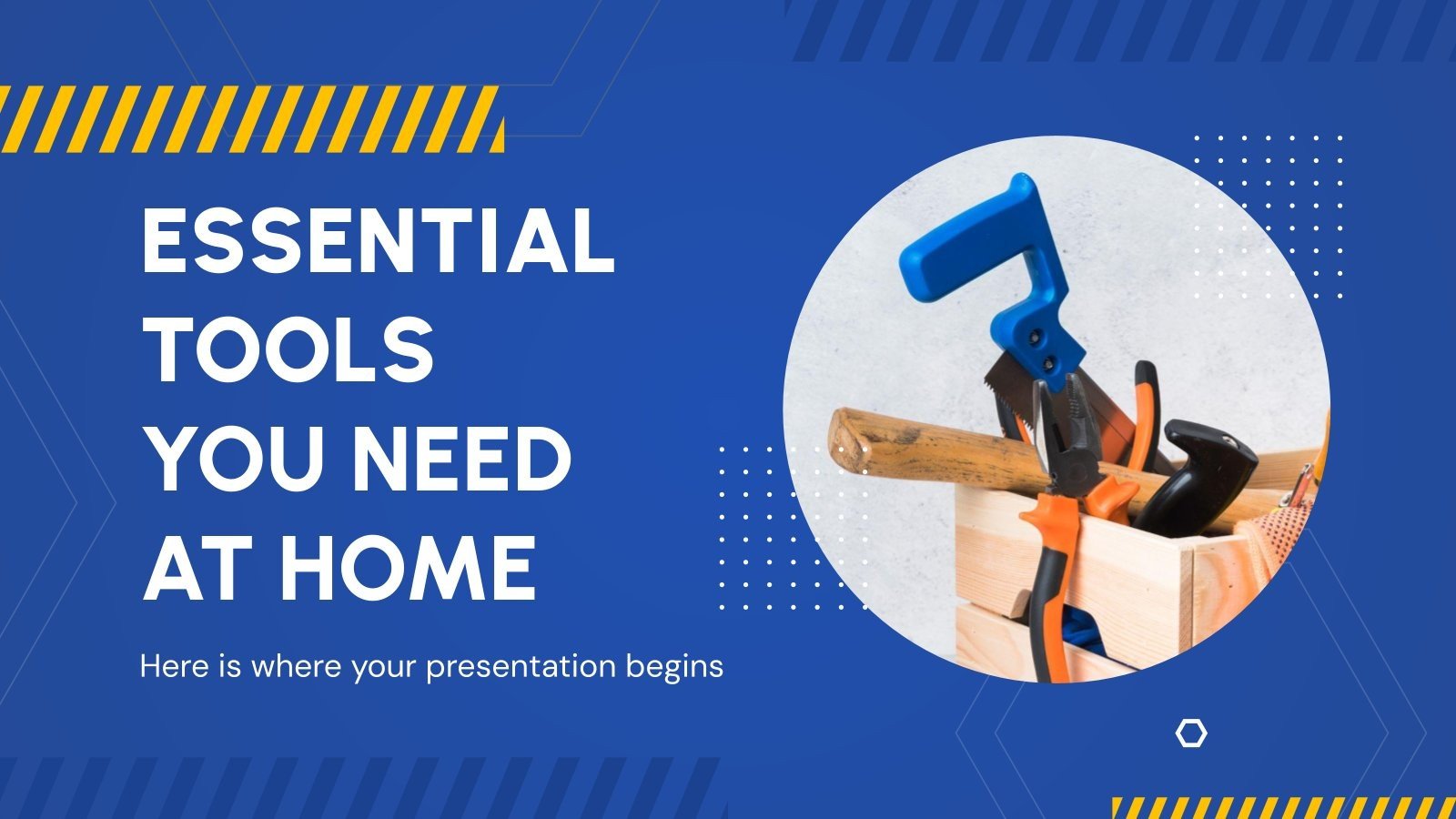 ESSENTIAL TOOLS YOU NEED AT HOME

Here is where your presentation begins